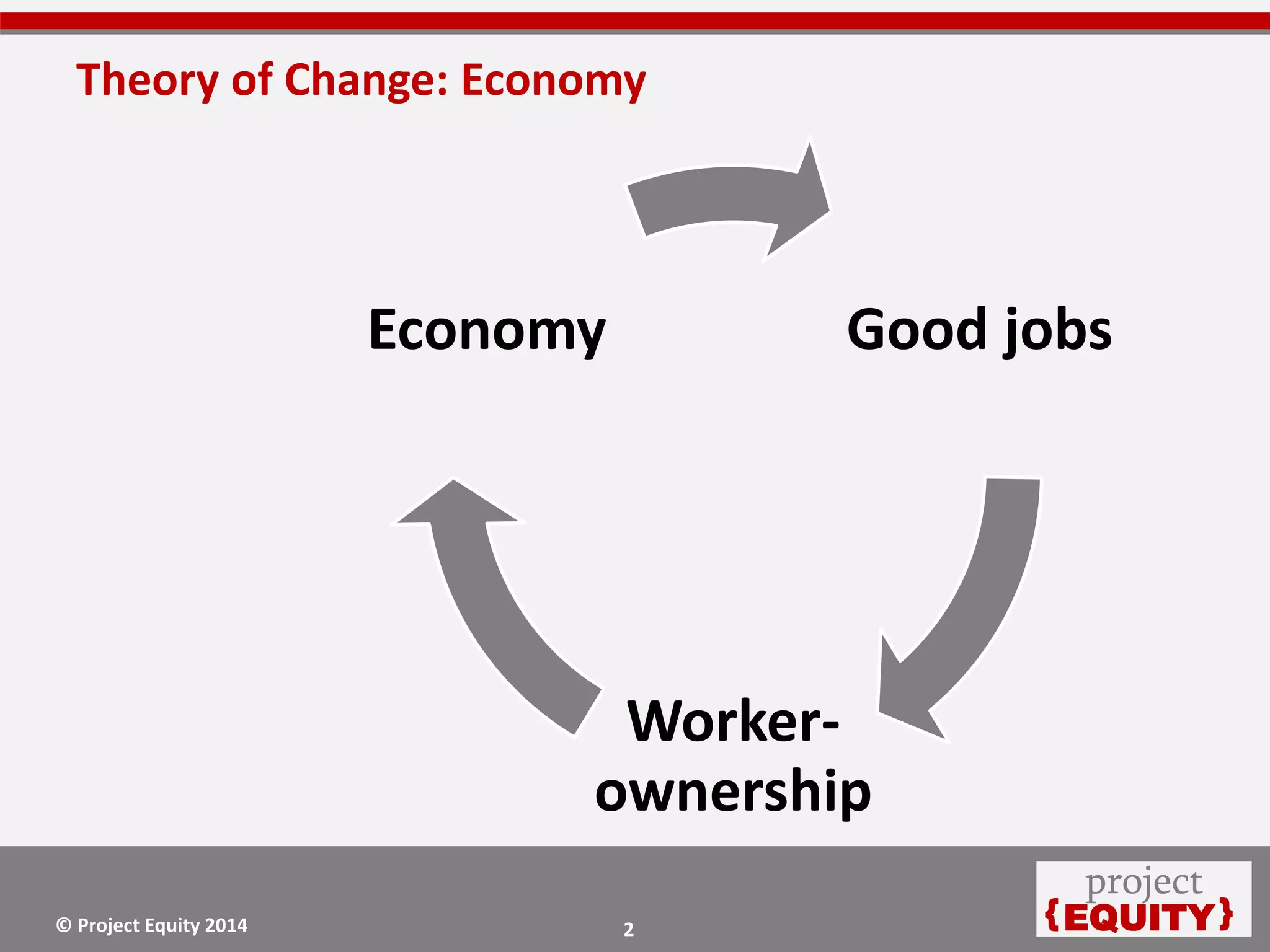 Theory of Change: Economy

Economy

Good jobs

Worker-ownership

© Project Equity 2014

2

project
{EQUITY}